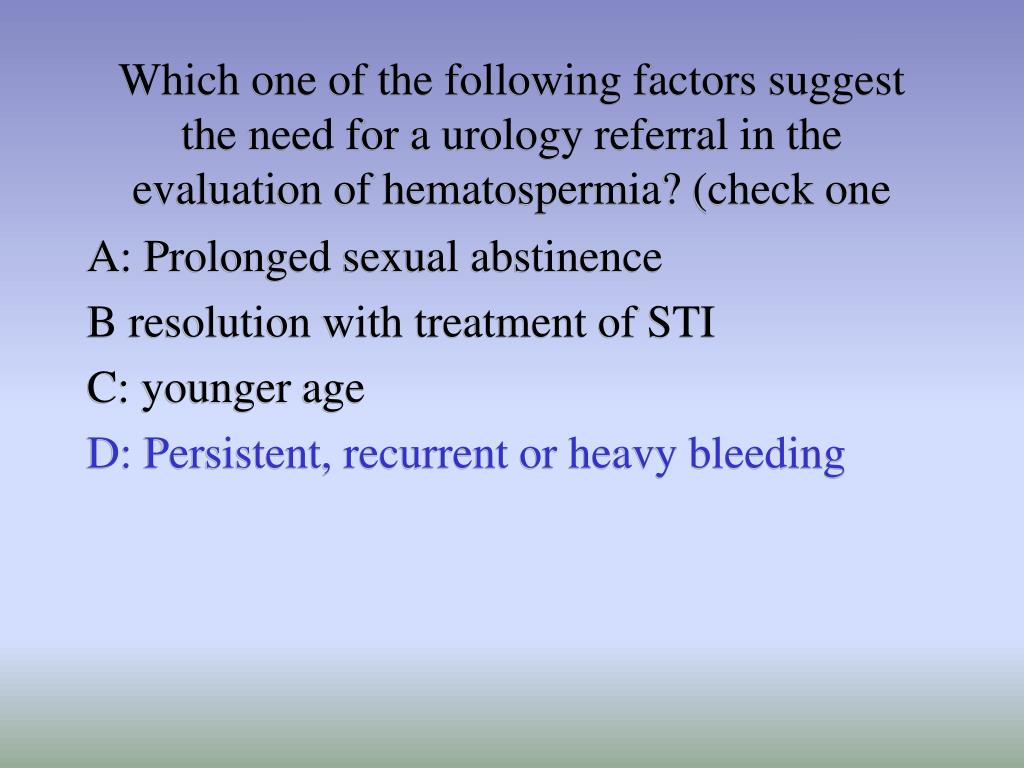 Which one of the following factors suggest the need for a urology referral in the evaluation of hematospermia? (check one

A: Prolonged sexual abstinence

B resolution with treatment of STI

C: younger age

D: Persistent, recurrent or heavy bleeding